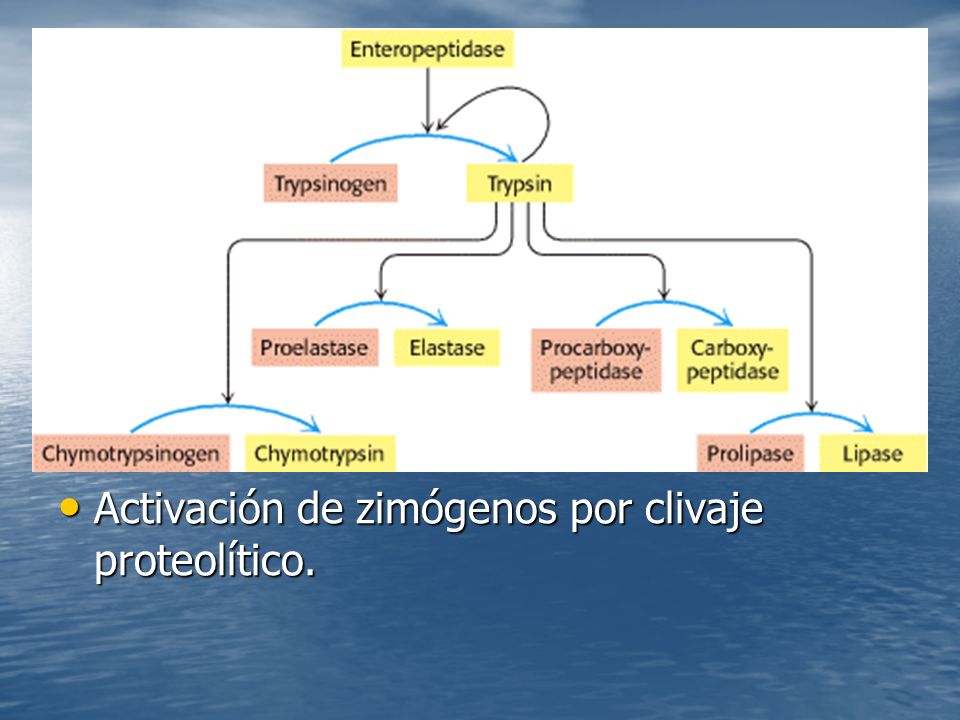 Enteropeptidase

Trypsinogen

Trypsin

Proelastase

Elastase

Procarboxypeptidase

Carboxypeptidase

Chymotrypsinogen

Chymotrypsin

Prolipase

Lipase

• Activación de zimógenos por clivaje proteolítico.